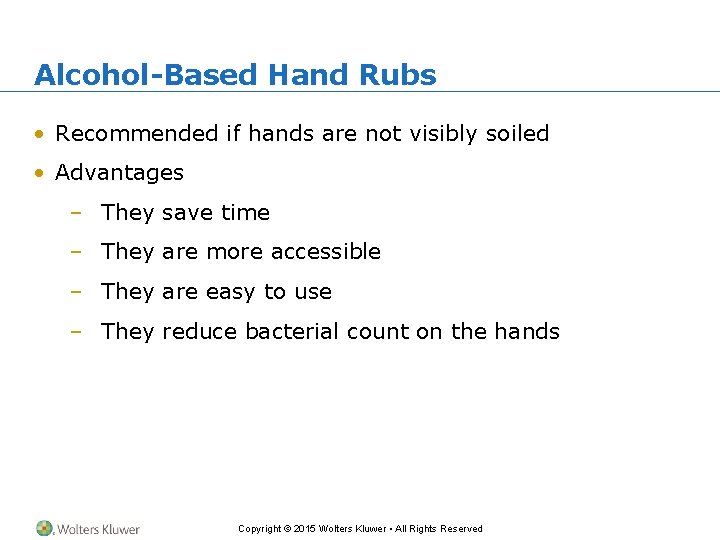 Alcohol-Based Hand Rubs

• Recommended if hands are not visibly soiled
• Advantages
– They save time
– They are more accessible
– They are easy to use
– They reduce bacterial count on the hands

Wolters Kluwer

Copyright © 2015 Wolters Kluwer • All Rights Reserved